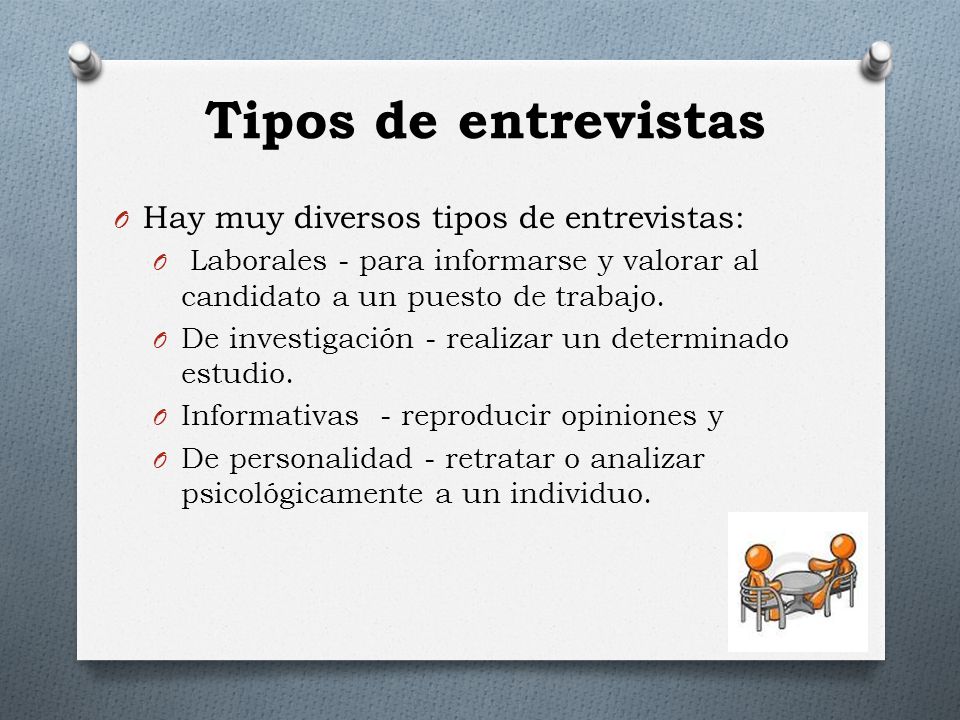 Tipos de entrevistas

O Hay muy diversos tipos de entrevistas:

O Laborales - para informarse y valorar al candidato a un puesto de trabajo.

O De investigación - realizar un determinado estudio.

O Informativas - reproducir opiniones y

O De personalidad - retratar o analizar psicológicamente a un individuo.